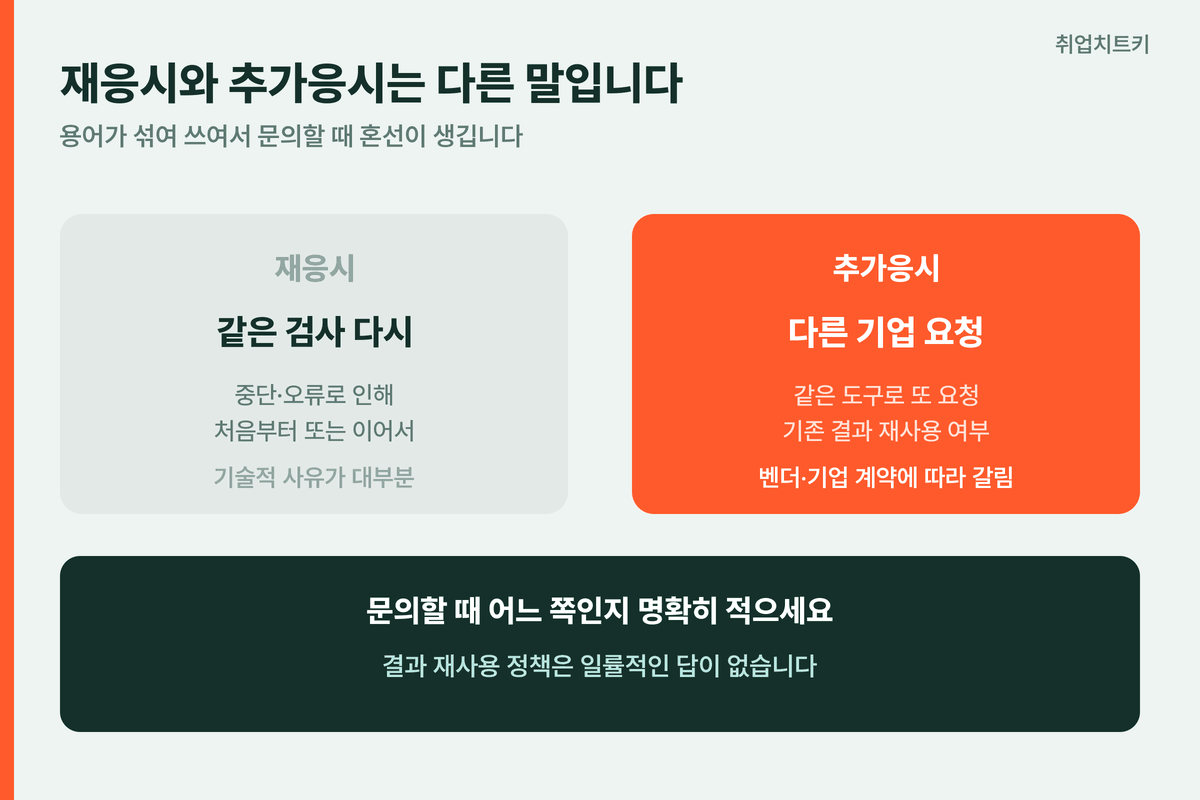 취업치트키

재응시와 추가응시는 다른 말입니다

용어가 섞여 쓰여서 문의할 때 혼선이 생깁니다

재응시

같은 검사 다시

중단·오류로 인해
처음부터 또는 이어서

기술적 사유가 대부분

추가응시

다른 기업 요청

같은 도구로 또 요청
기존 결과 재사용 여부

벤더·기업 계약에 따라 갈림

문의할 때 어느 쪽인지 명확히 적으세요

결과 재사용 정책은 일률적인 답이 없습니다